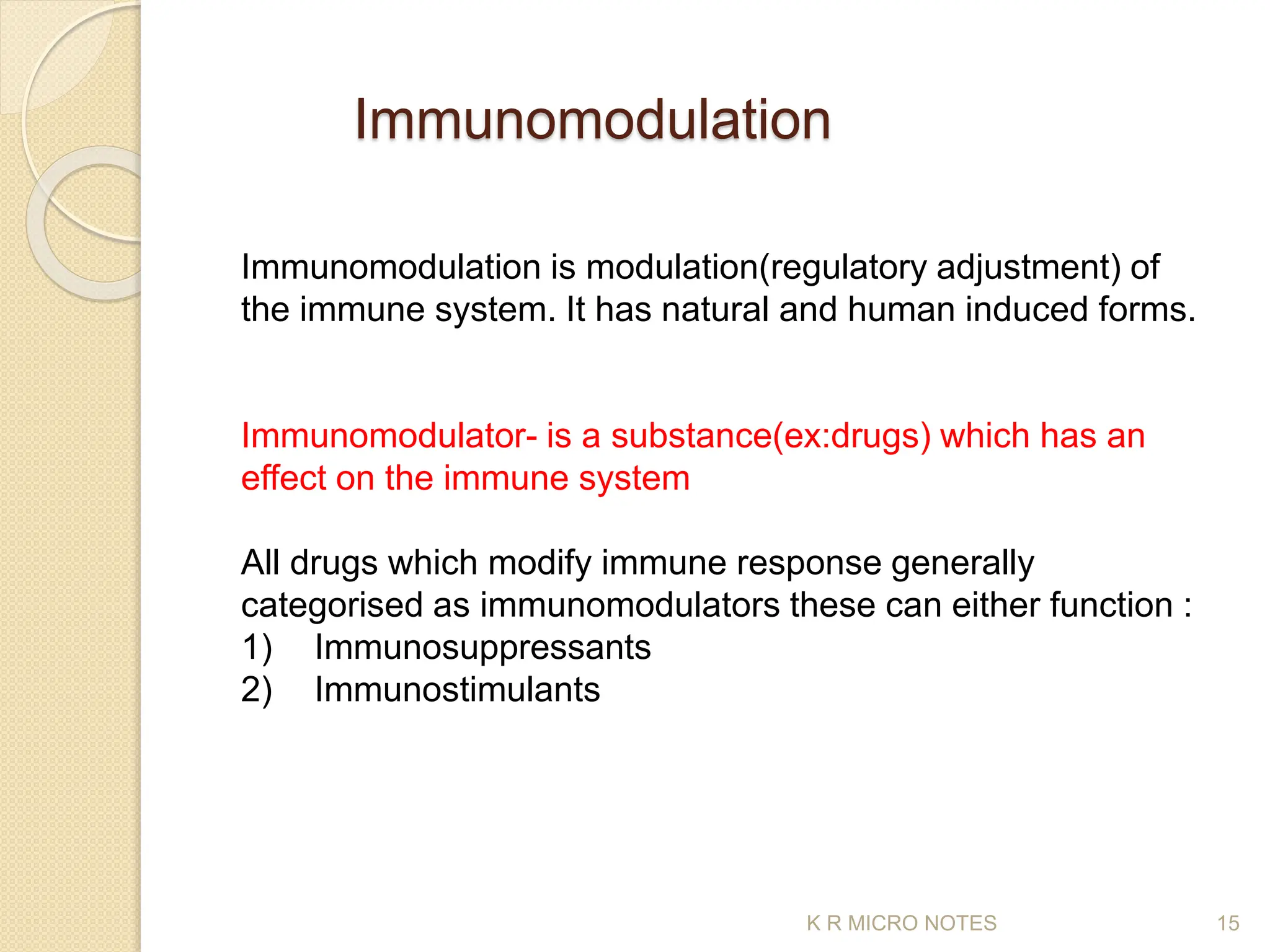 Immunomodulation

Immunomodulation is modulation(regulatory adjustment) of the immune system. It has natural and human induced forms.

Immunomodulator- is a substance(ex:drugs) which has an effect on the immune system

All drugs which modify immune response generally categorised as immunomodulators these can either function :
1) Immunosuppressants
2) Immunostimulants

K R MICRO NOTES 15